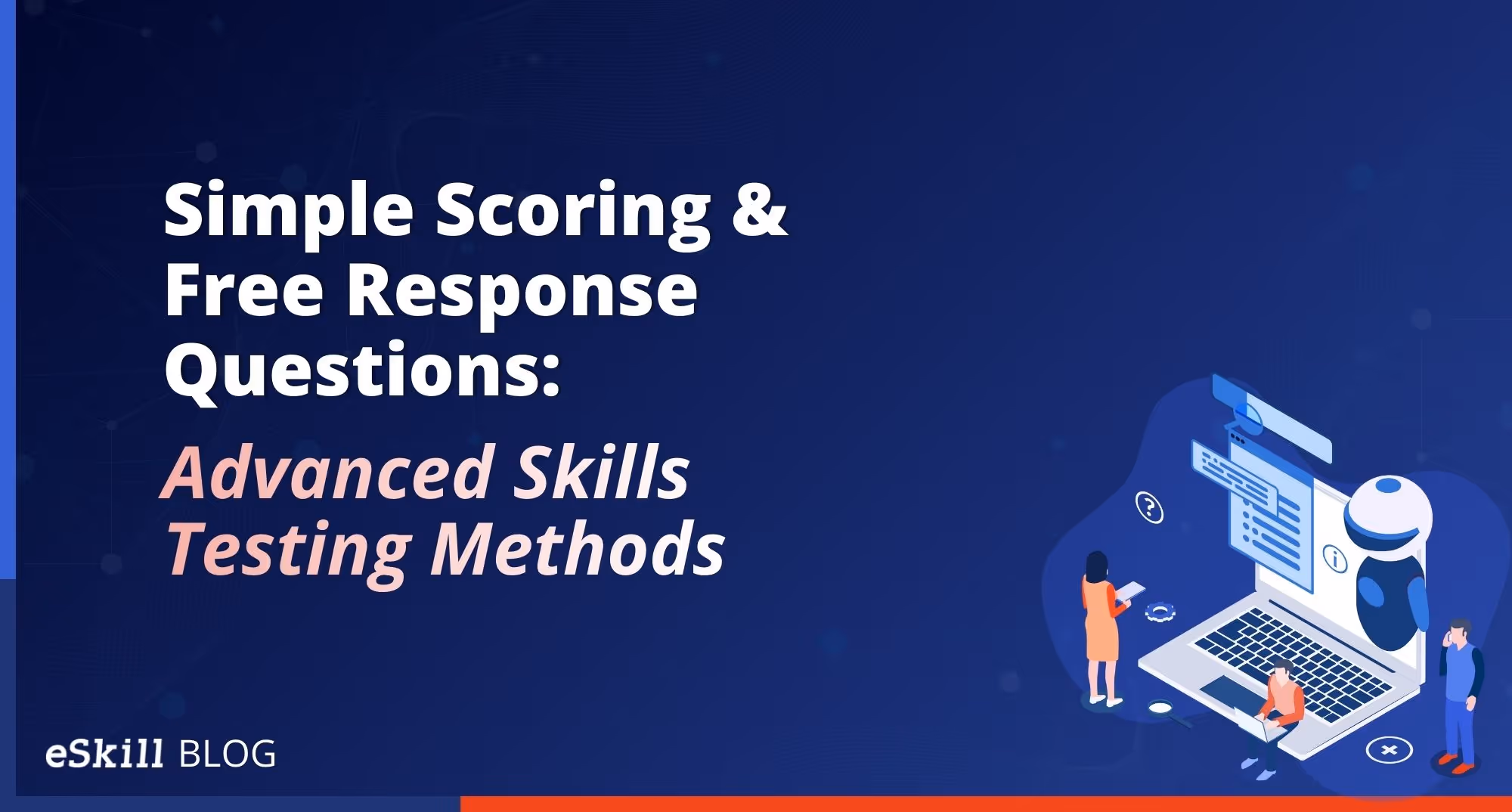 Simple Scoring & Free Response Questions:

Advanced Skills Testing Methods

eSkill BLOG